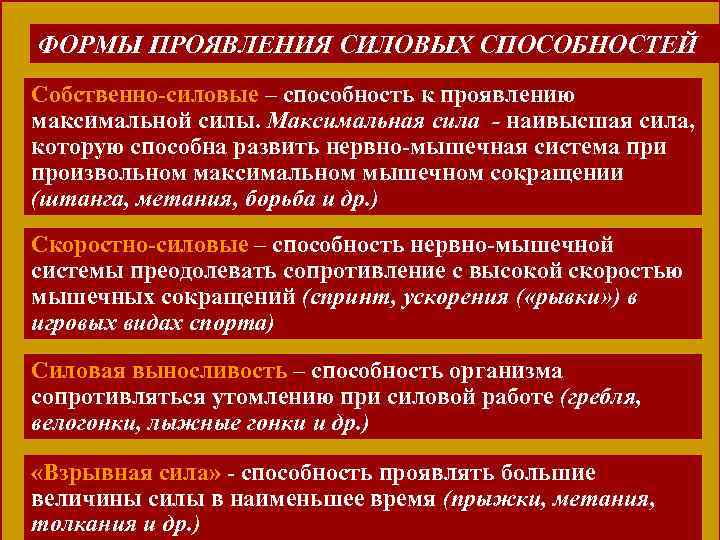 ФОРМЫ ПРОЯВЛЕНИЯ СИЛОВЫХ СПОСОБНОСТЕЙ

Собственно-силовые – способность к проявлению максимальной силы. Максимальная сила - наивысшая сила, которую способна развить нервно-мышечная система при произвольном максимальном мышечном сокращении (штанга, метания, борьба и др.)

Скоростно-силовые – способность нервно-мышечной системы преодолевать сопротивление с высокой скоростью мышечных сокращений (спринт, ускорения («рывки») в игровых видах спорта)

Силовая выносливость – способность организма сопротивляться утомлению при силовой работе (гребля, велогонки, лыжные гонки и др.)

«Взрывная сила» - способность проявлять большие величины силы в наименьшее время (прыжки, метания, толкания и др.)